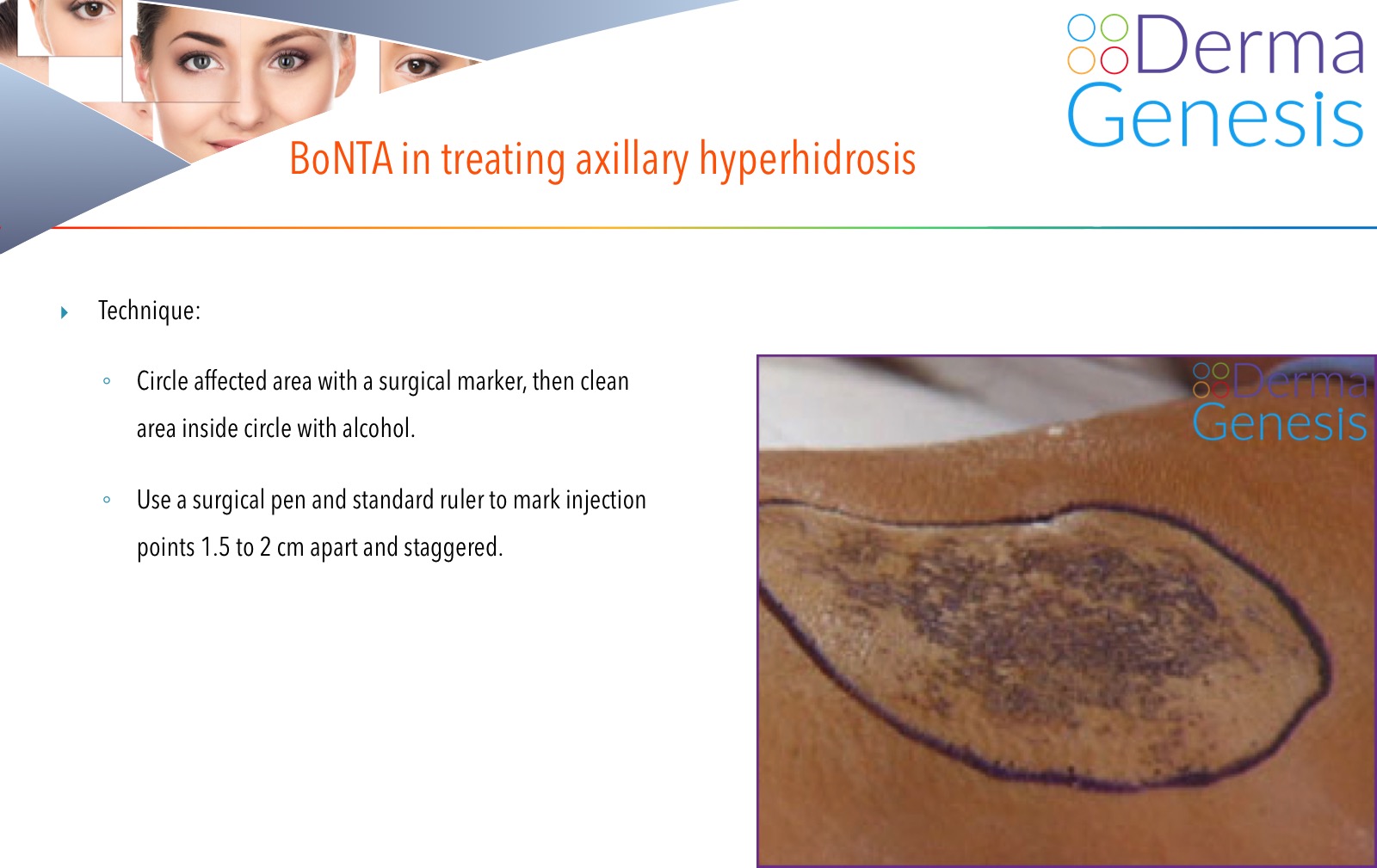 Derma Genesis

BoNTA in treating axillary hyperhidrosis

Technique:

Circle affected area with a surgical marker, then clean area inside circle with alcohol.

Use a surgical pen and standard ruler to mark injection points 1.5 to 2 cm apart and staggered.

Derma Genesis